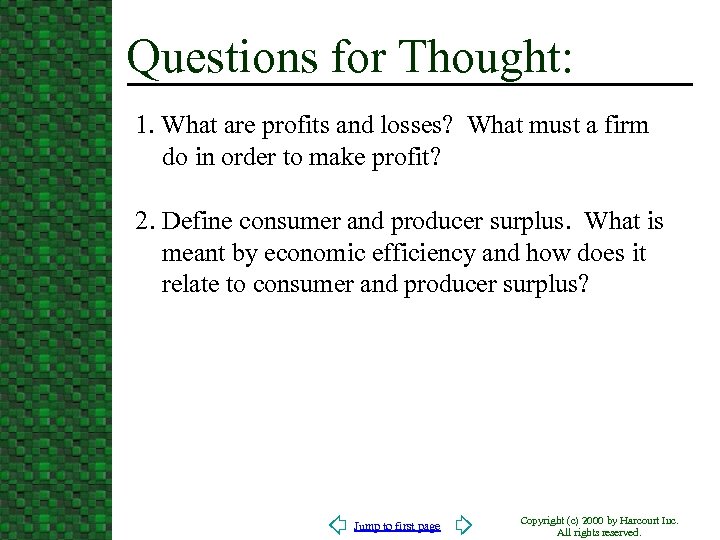 Questions for Thought:

1. What are profits and losses? What must a firm do in order to make profit?

2. Define consumer and producer surplus. What is meant by economic efficiency and how does it relate to consumer and producer surplus?

Jump to first page

Copyright (c) 2000 by Harcourt Inc. All rights reserved.